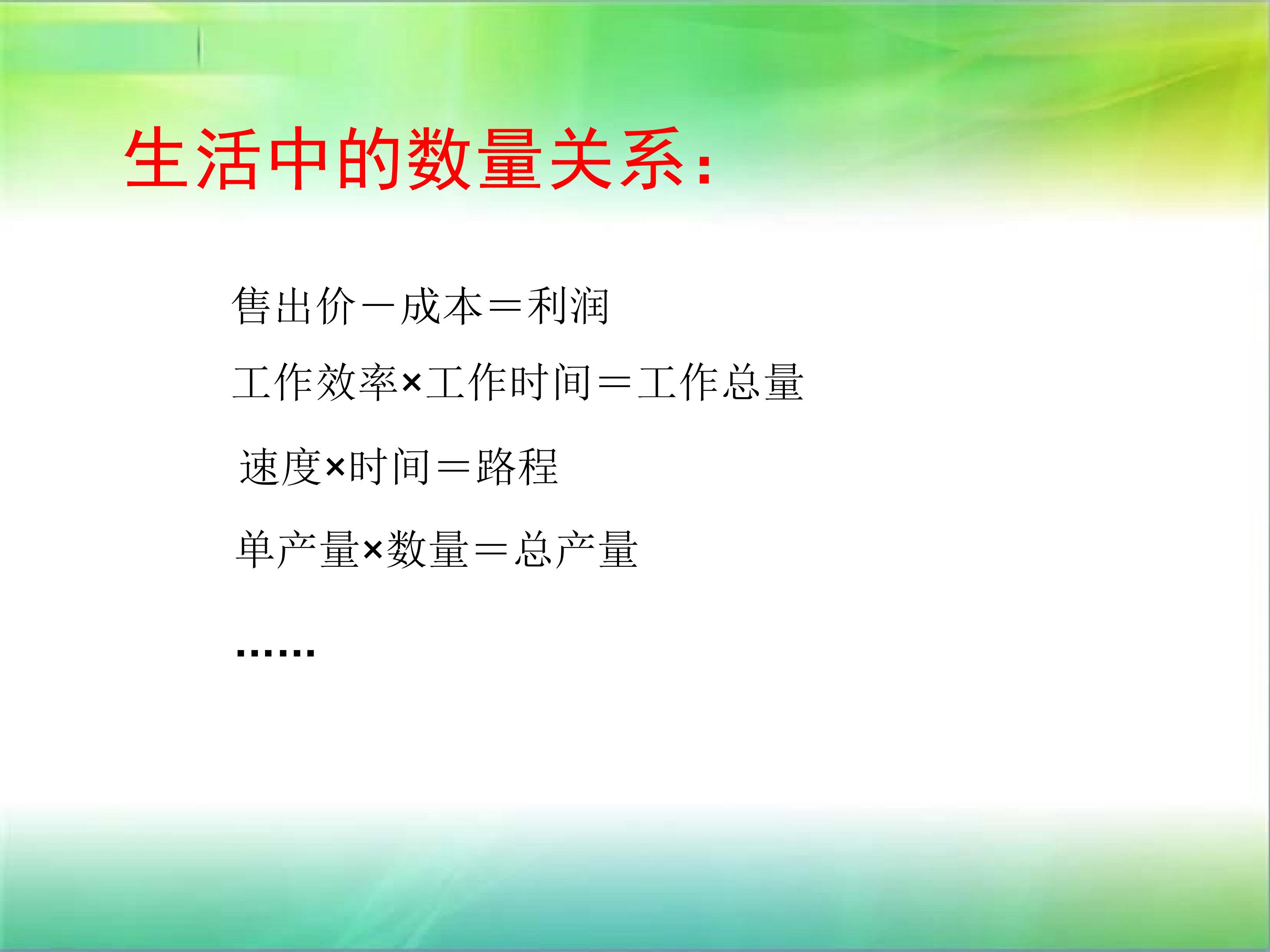 生活中的数量关系:

售出价－成本＝利润

工作效率×工作时间＝工作总量

速度×时间＝路程

单产量×数量＝总产量

……